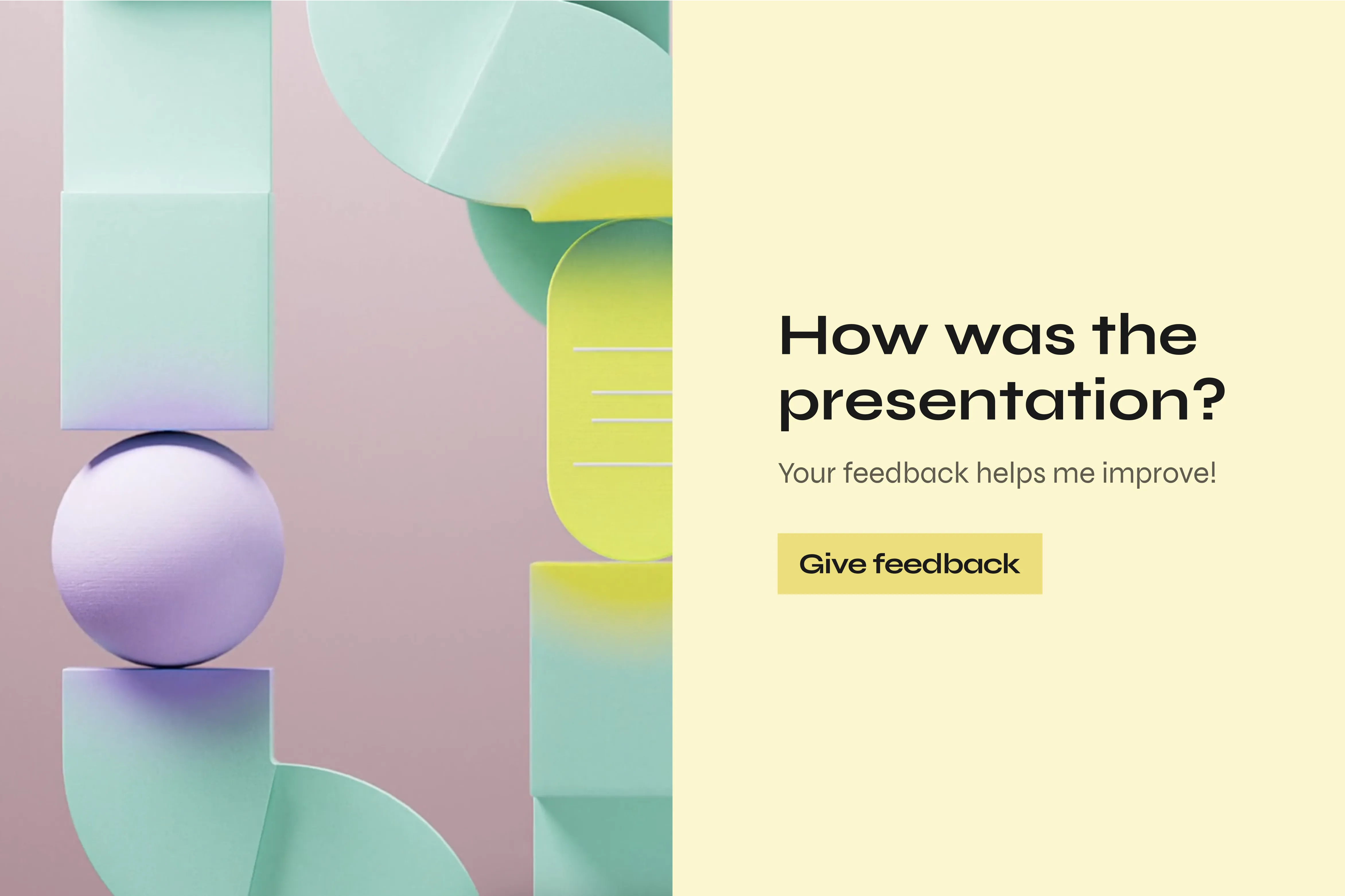 How was the presentation?

Your feedback helps me improve!

Give feedback